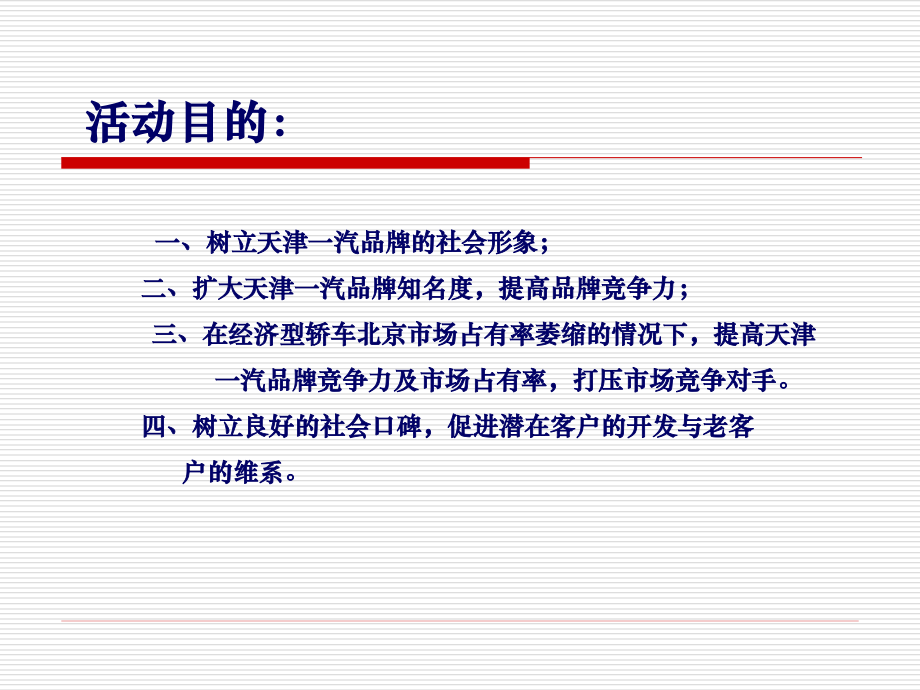 活动目的：

一、树立天津一汽品牌的社会形象；

二、扩大天津一汽品牌知名度，提高品牌竞争力；

三、在经济型轿车北京市场占有率萎缩的情况下，提高天津一汽品牌竞争力及市场占有率，打压市场竞争对手。

四、树立良好的社会口碑，促进潜在客户的开发与老客户的维系。